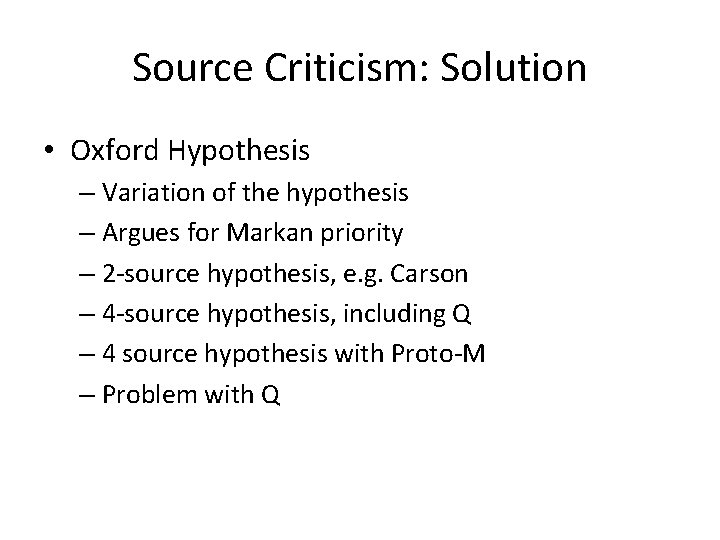 Source Criticism: Solution

• Oxford Hypothesis
– Variation of the hypothesis
– Argues for Markan priority
– 2-source hypothesis, e.g. Carson
– 4-source hypothesis, including Q
– 4 source hypothesis with Proto-M
– Problem with Q